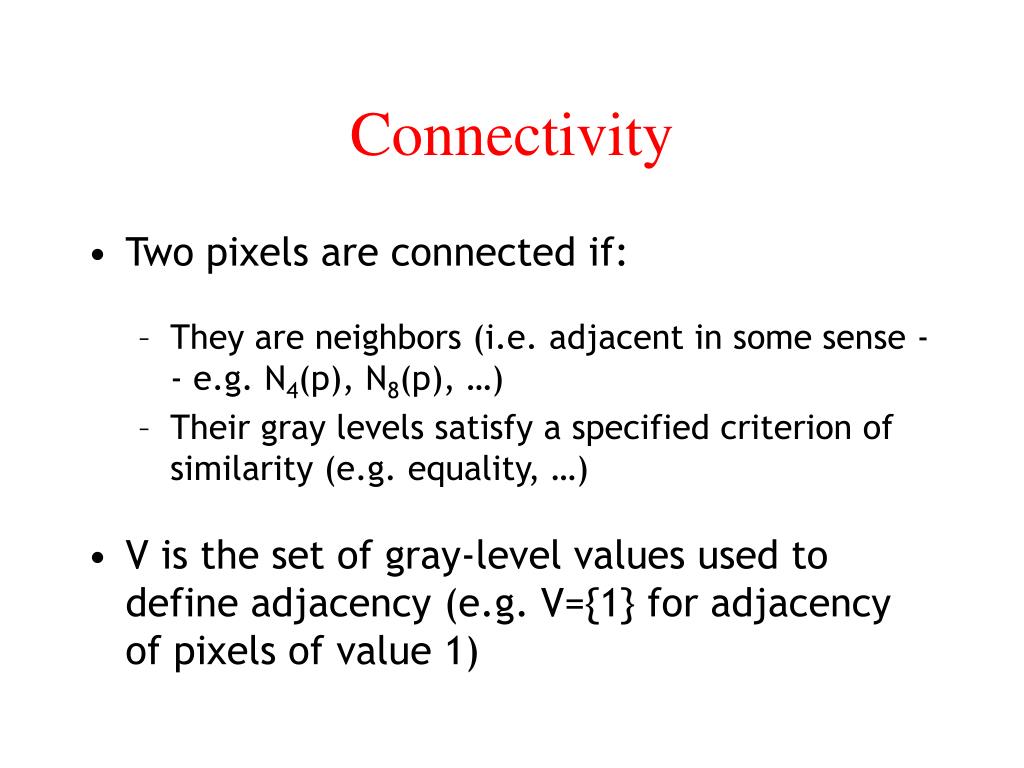 Connectivity

• Two pixels are connected if:

– They are neighbors (i.e. adjacent in some sense -- e.g. $N_4(p)$, $N_8(p)$, …)
– Their gray levels satisfy a specified criterion of similarity (e.g. equality, …)

• V is the set of gray-level values used to define adjacency (e.g. V={1} for adjacency of pixels of value 1)